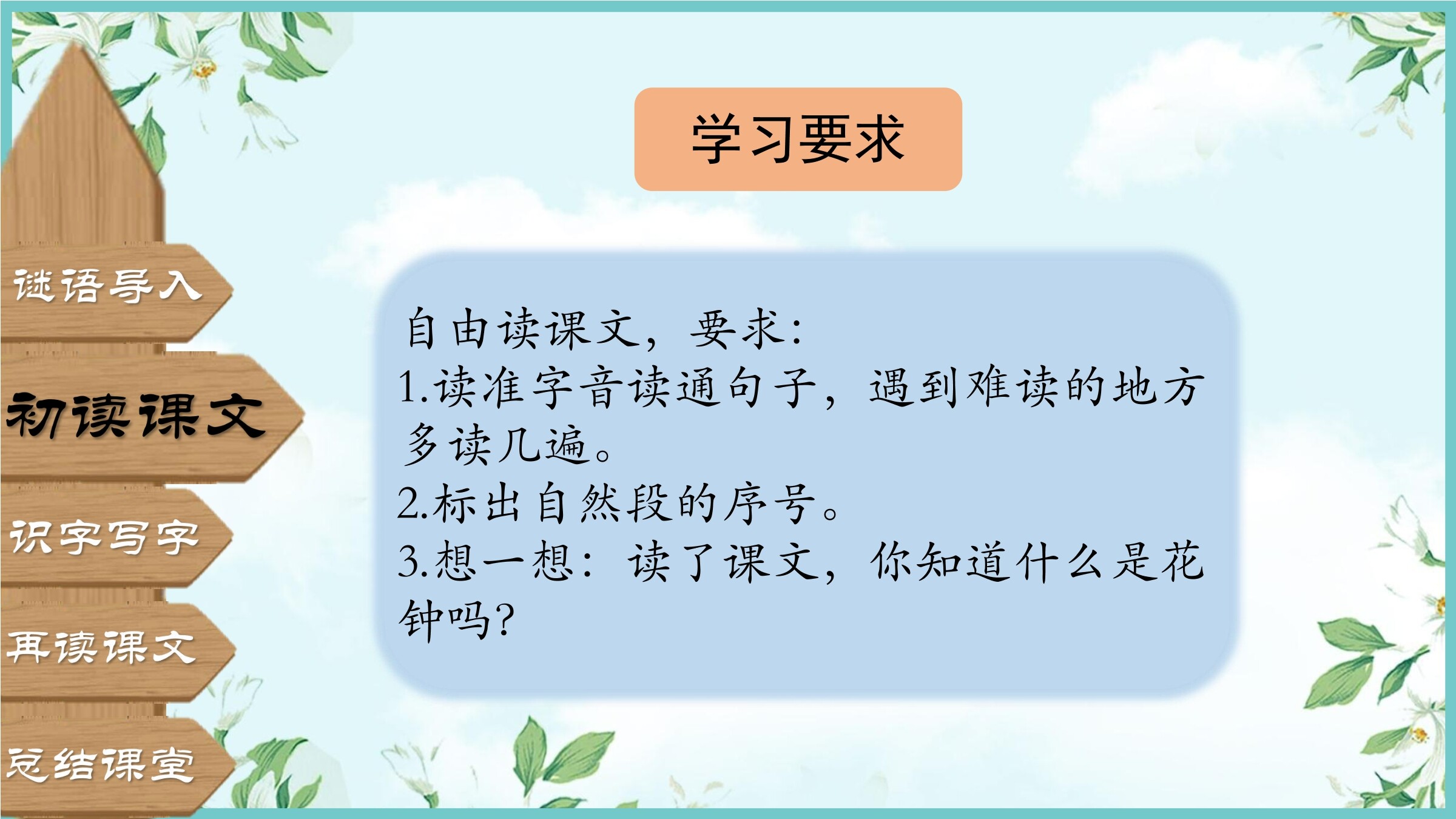 谜语导入

初读课文

识字写字

再读课文

总结课堂

学习要求

自由读课文，要求：
1.读准字音读通句子，遇到难读的地方多读几遍。
2.标出自然段的序号。
3.想一想：读了课文，你知道什么是花钟吗？